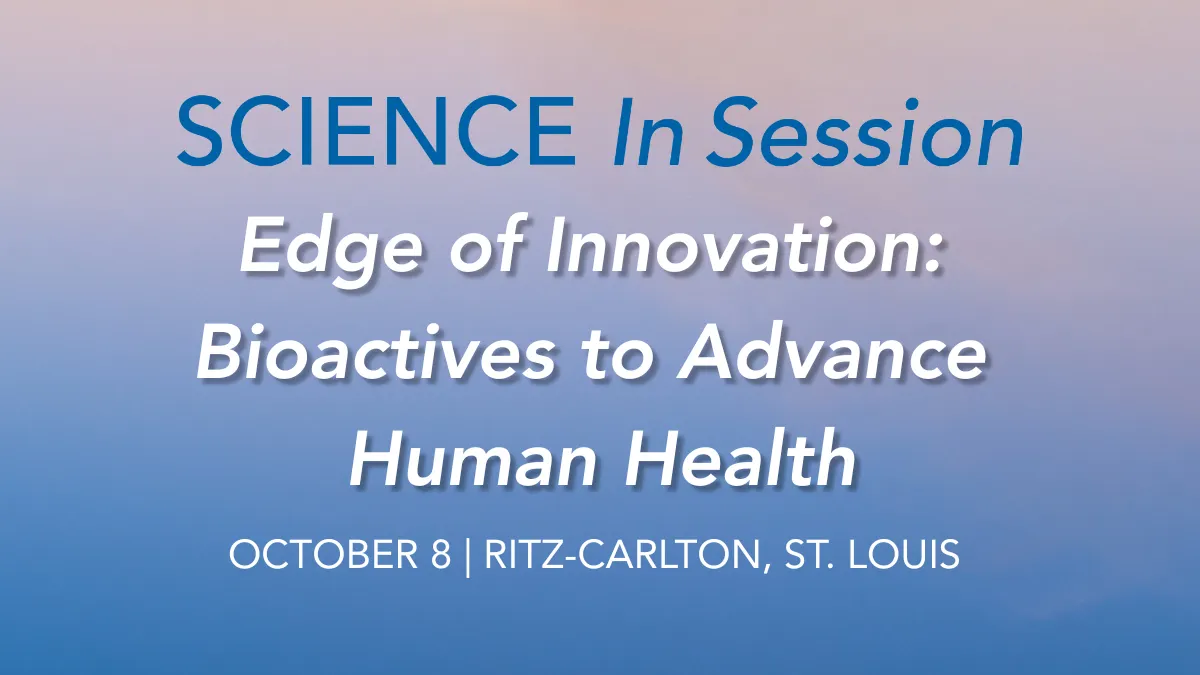 SCIENCE In Session

Edge of Innovation: Bioactives to Advance Human Health

OCTOBER 8 | RITZ-CARLTON, ST. LOUIS